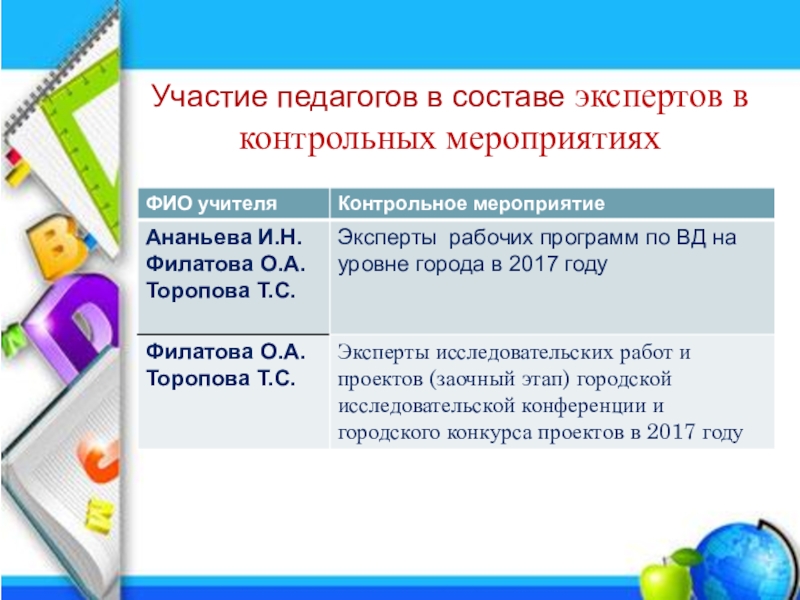 Участие педагогов в составе экспертов в контрольных мероприятиях

| ФИО учителя | Контрольное мероприятие |
|---|---|
| Ананьева И.Н. Филатова О.А. Торопова Т.С. | Эксперты рабочих программ по ВД на уровне города в 2017 году |
| Филатова О.А. Торопова Т.С. | Эксперты исследовательских работ и проектов (заочный этап) городской исследовательской конференции и городского конкурса проектов в 2017 году |